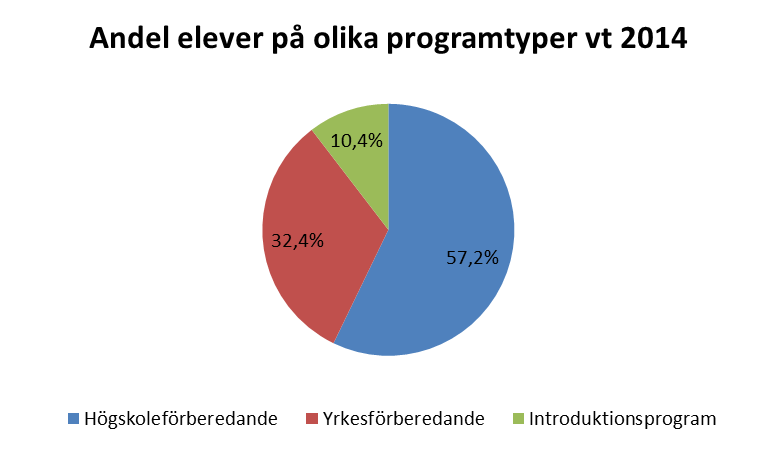 Andel elever på olika programtyper vt 2014

10,4%

32,4%

57,2%

Högskoleförberedande Yrkesförberedande Introduktionsprogram